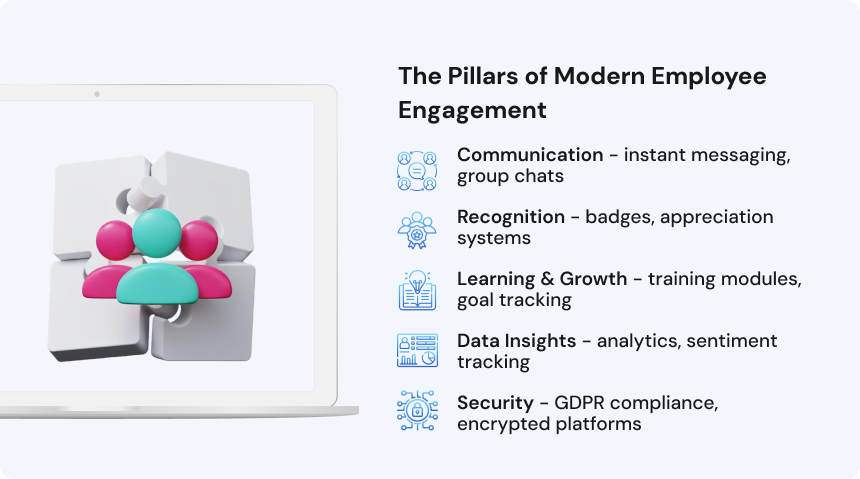 The Pillars of Modern Employee Engagement

Communication - instant messaging, group chats

Recognition - badges, appreciation systems

Learning & Growth - training modules, goal tracking

Data Insights - analytics, sentiment tracking

Security - GDPR compliance, encrypted platforms